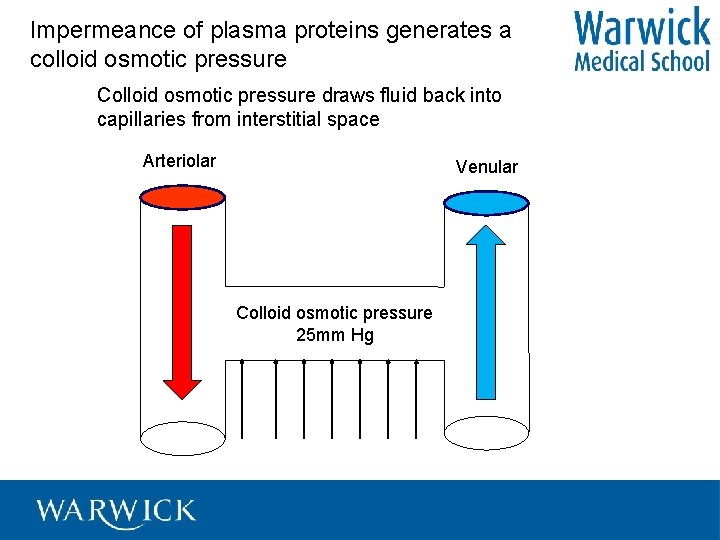 Impermeance of plasma proteins generates a colloid osmotic pressure

Warwick Medical School

Colloid osmotic pressure draws fluid back into capillaries from interstitial space

Arteriolar

Venular

Colloid osmotic pressure 25mm Hg

WARWICK